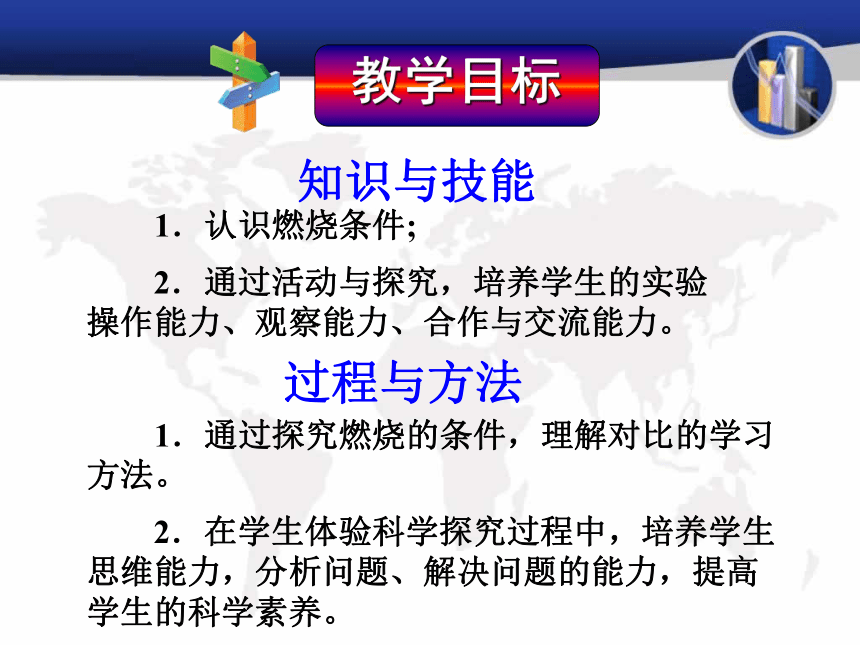 教学目标

知识与技能

1．认识燃烧条件;

2．通过活动与探究，培养学生的实验操作能力、观察能力、合作与交流能力。

过程与方法

1．通过探究燃烧的条件，理解对比的学习方法。

2．在学生体验科学探究过程中，培养学生思维能力，分析问题、解决问题的能力，提高学生的科学素养。